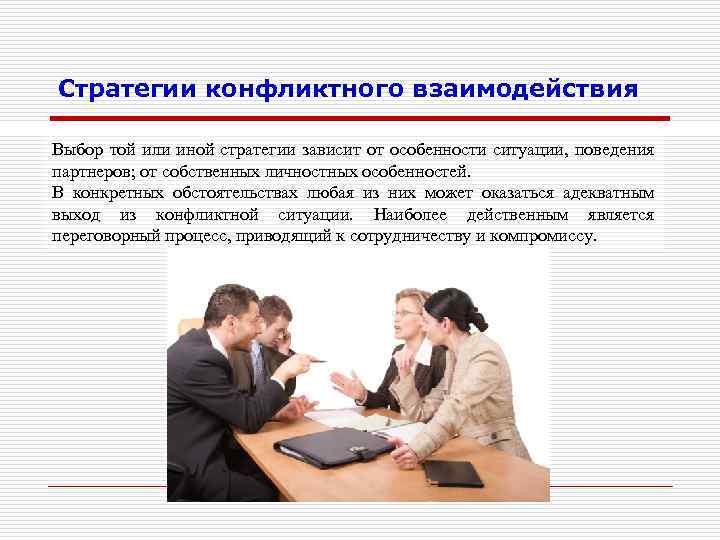 Стратегии конфликтного взаимодействия

Выбор той или иной стратегии зависит от особенности ситуации, поведения партнеров; от собственных личностных особенностей.
В конкретных обстоятельствах любая из них может оказаться адекватным выход из конфликтной ситуации. Наиболее действенным является переговорный процесс, приводящий к сотрудничеству и компромиссу.